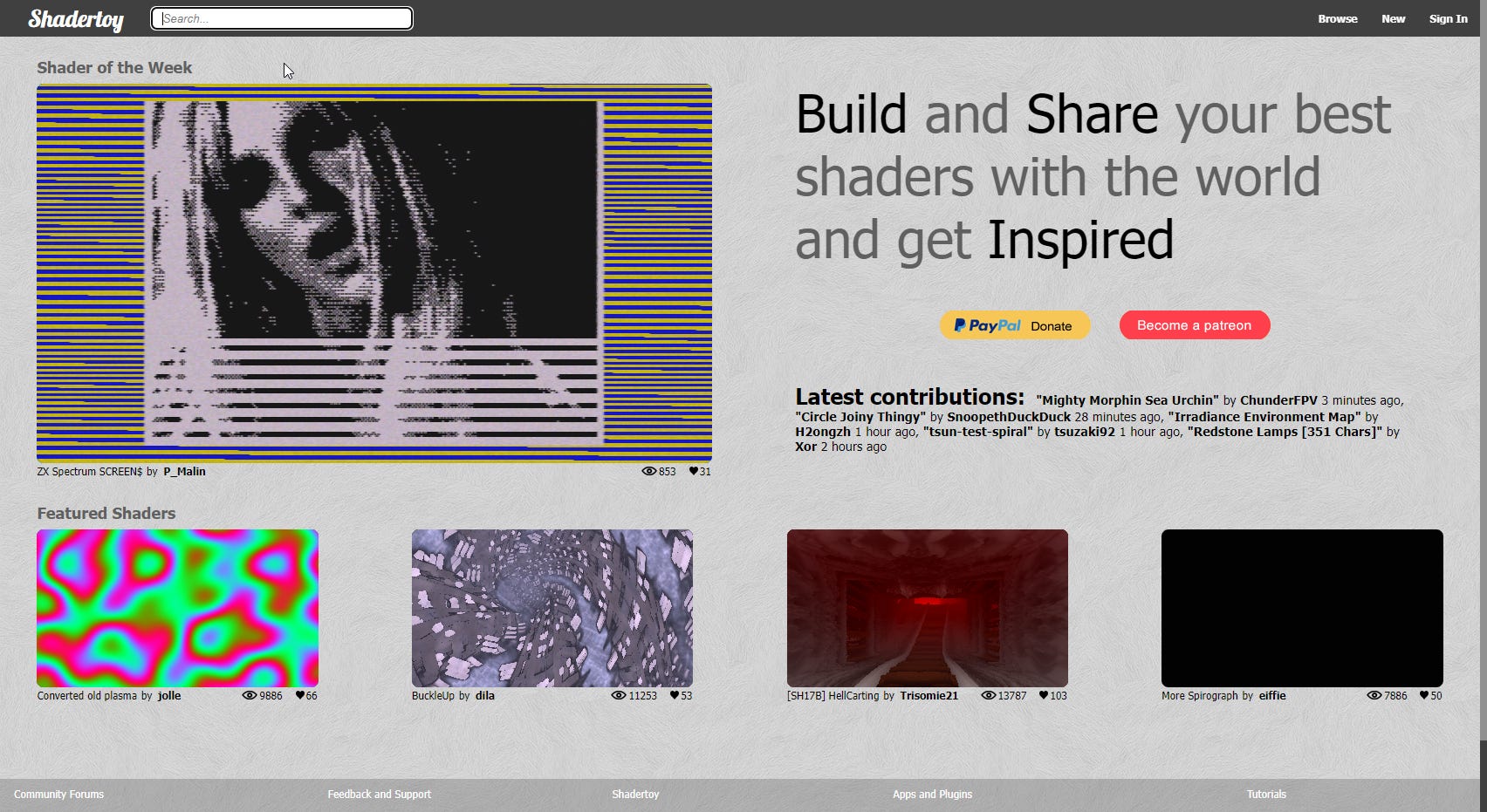 Shadertoy Search... Browse New Sign In

Shader of the Week

ZX Spectrum SCREEN$ by P_Malin 853 31

Build and Share your best shaders with the world and get Inspired

PayPal Donate

Become a patreon

Latest contributions: "Mighty Morphin Sea Urchin" by ChunderFPV 3 minutes ago, "Circle Joiny Thingy" by SnoopethDuckDuck 28 minutes ago, "Irradiance Environment Map" by H2ongzh 1 hour ago, "tsun-test-spiral" by tsuzaki92 1 hour ago, "Redstone Lamps [351 Chars]" by Xor 2 hours ago

Featured Shaders

Converted old plasma by jolle 9886 66

BuckleUp by dila 11253 53

[SH17B] HellCarting by Trisomie21 13787 103

More Spirograph by eiffie 7886 50

Community Forums Feedback and Support Shadertoy Apps and Plugins Tutorials